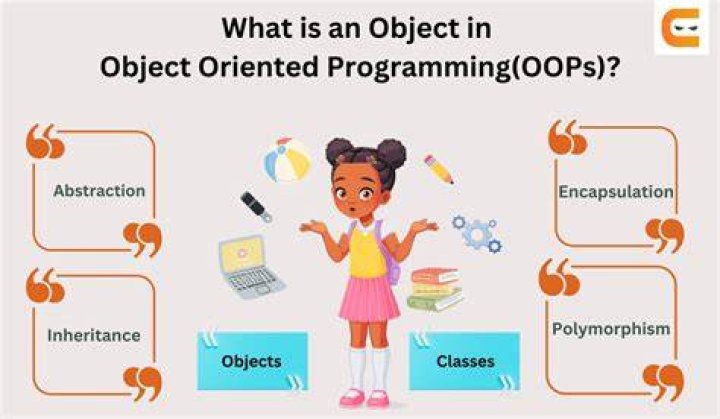 What is an Object in
Object Oriented Programming(OOPs)?

Abstraction

Inheritance

Objects

Classes

Encapsulation

Polymorphism